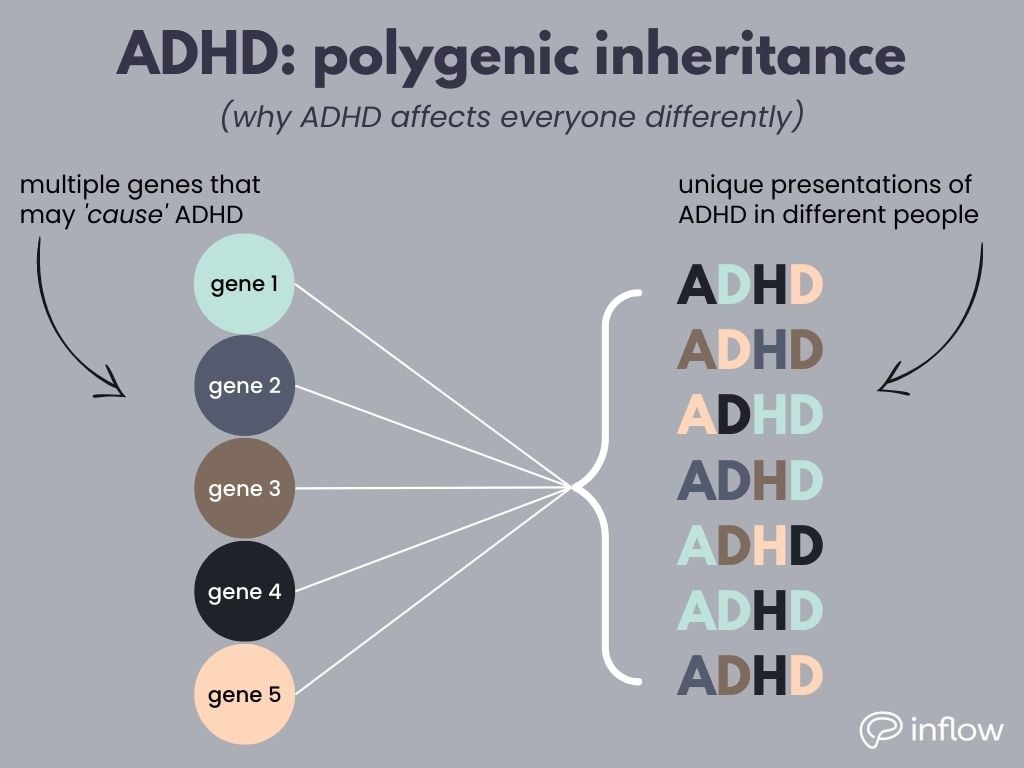 ADHD: polygenic inheritance

(why ADHD affects everyone differently)

multiple genes that may 'cause' ADHD

gene 1

gene 2

gene 3

gene 4

gene 5

unique presentations of ADHD in different people

ADHD
ADHD
ADHD
ADHD
ADHD
ADHD
ADHD

inflow